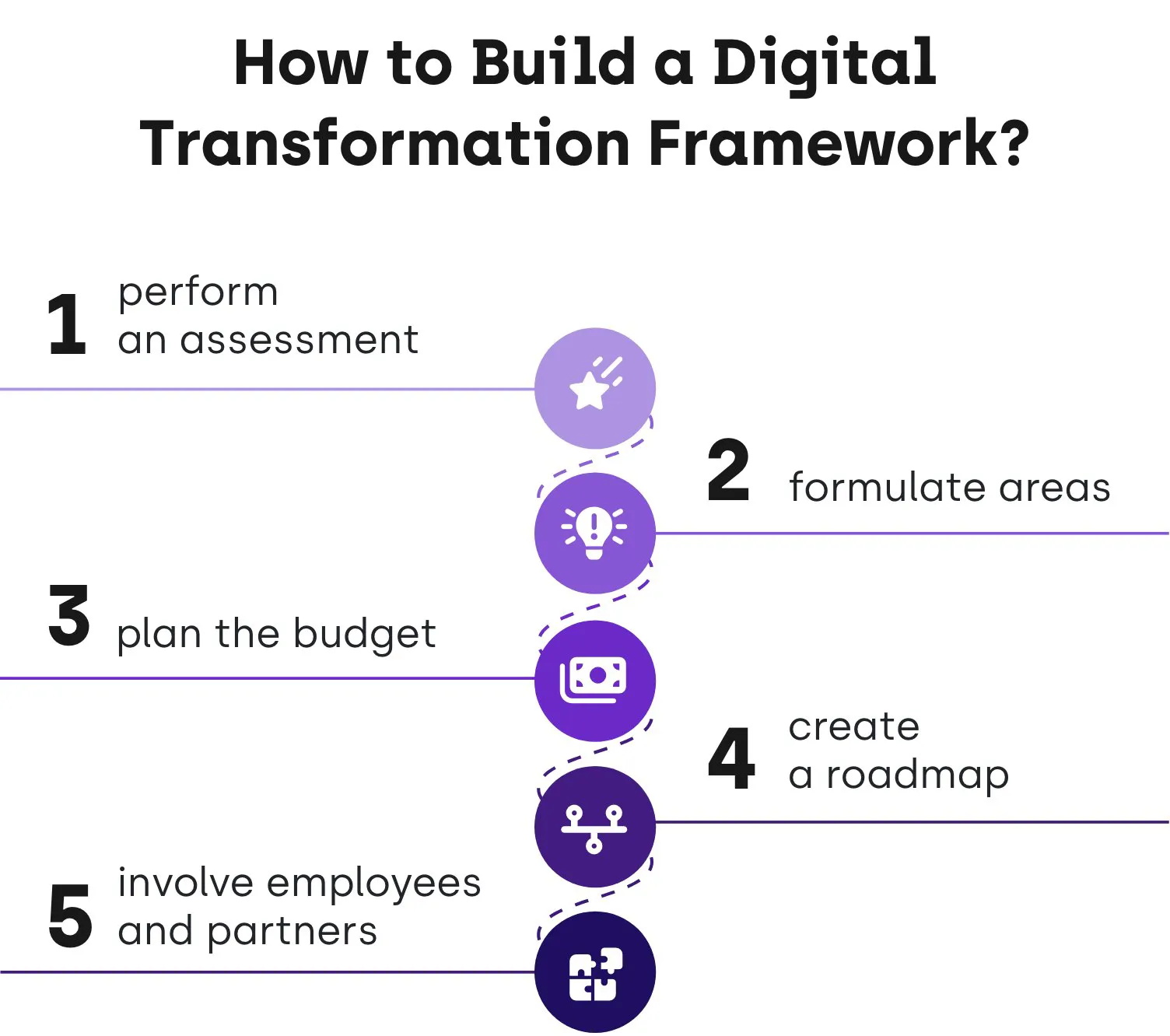 How to Build a Digital Transformation Framework?

1 perform an assessment

2 formulate areas

3 plan the budget

4 create a roadmap

5 involve employees and partners